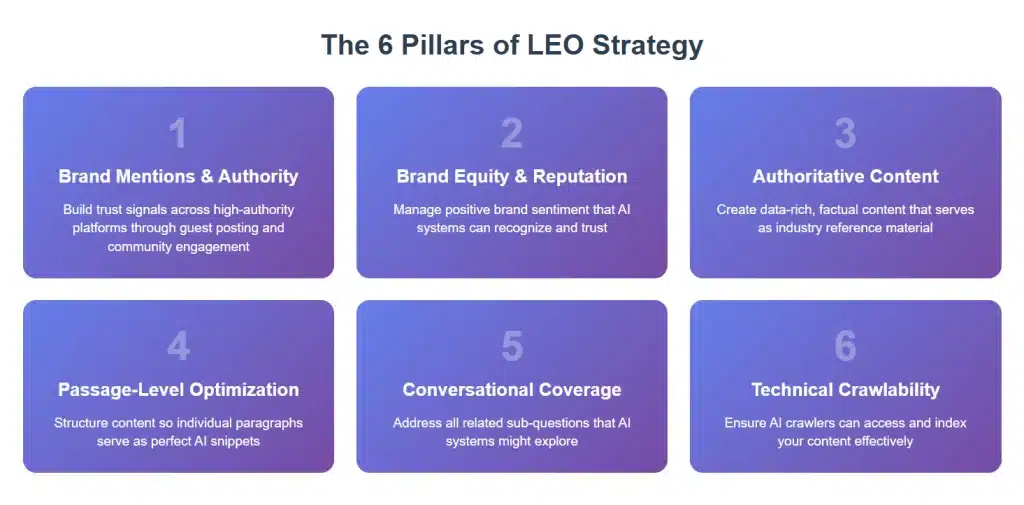 The 6 Pillars of LEO Strategy

1
Brand Mentions & Authority
Build trust signals across high-authority platforms through guest posting and community engagement

2
Brand Equity & Reputation
Manage positive brand sentiment that AI systems can recognize and trust

3
Authoritative Content
Create data-rich, factual content that serves as industry reference material

4
Passage-Level Optimization
Structure content so individual paragraphs serve as perfect AI snippets

5
Conversational Coverage
Address all related sub-questions that AI systems might explore

6
Technical Crawlability
Ensure AI crawlers can access and index your content effectively